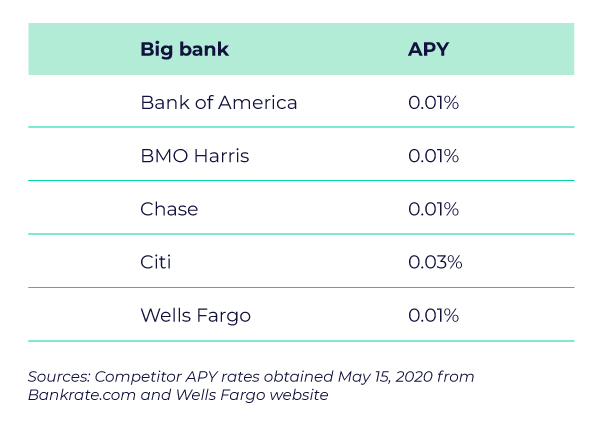 | Big bank | APY |
|---|---|
| Bank of America | 0.01% |
| BMO Harris | 0.01% |
| Chase | 0.01% |
| Citi | 0.03% |
| Wells Fargo | 0.01% |

Sources: Competitor APY rates obtained May 15, 2020 from Bankrate.com and Wells Fargo website